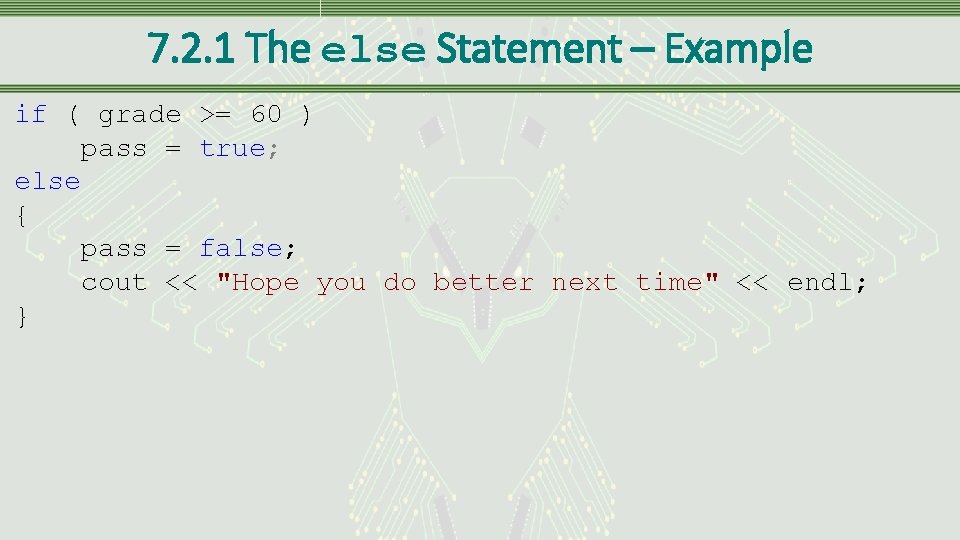 7.2.1 The else Statement – Example

if ( grade >= 60 )
    pass = true;
else
{
    pass = false;
    cout << "Hope you do better next time" << endl;
}